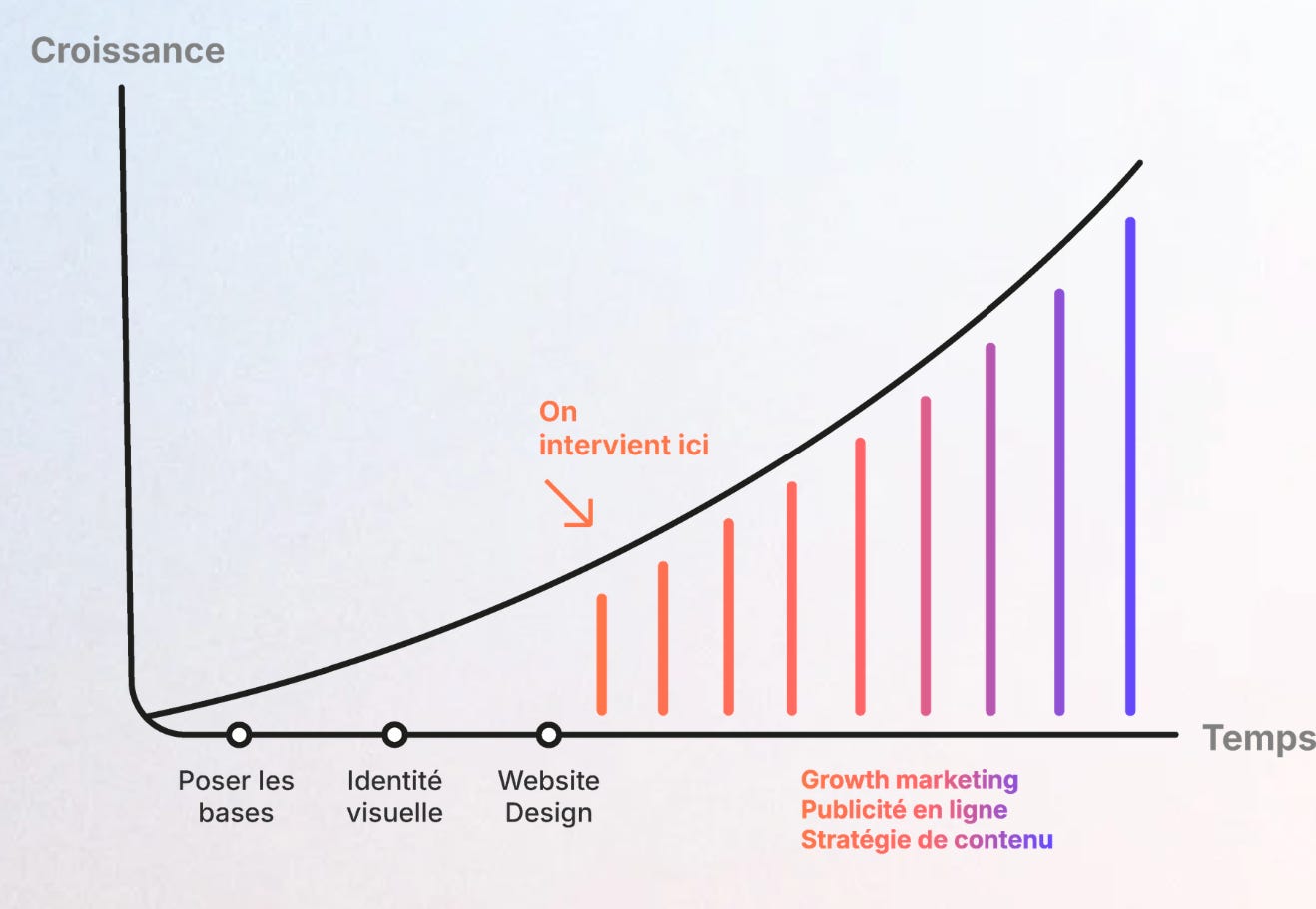 Croissance

On intervient ici

Temps

Poser les bases

Identité visuelle

Website Design

Growth marketing
Publicité en ligne
Stratégie de contenu